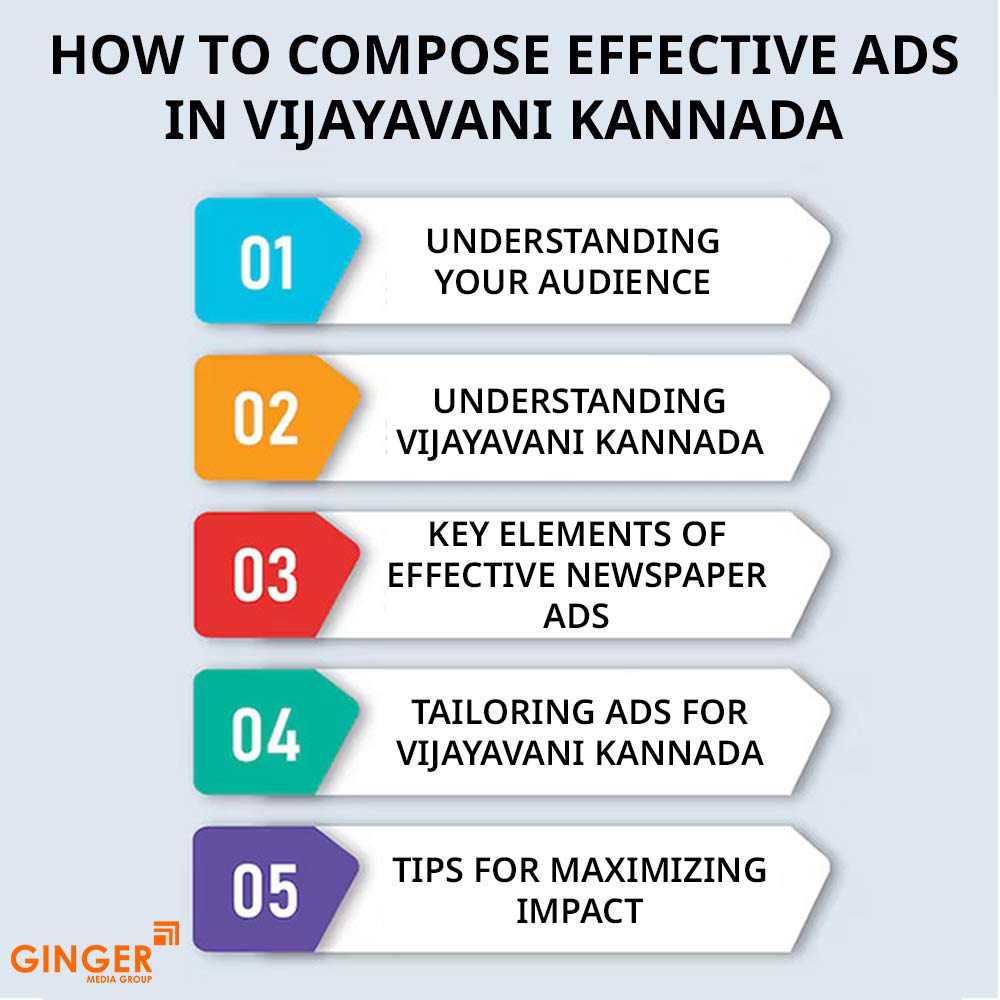 HOW TO COMPOSE EFFECTIVE ADS IN VIJAYAVANI KANNADA

01 UNDERSTANDING YOUR AUDIENCE

02 UNDERSTANDING VIJAYAVANI KANNADA

03 KEY ELEMENTS OF EFFECTIVE NEWSPAPER ADS

04 TAILORING ADS FOR VIJAYAVANI KANNADA

05 TIPS FOR MAXIMIZING IMPACT

GINGER MEDIA GROUP